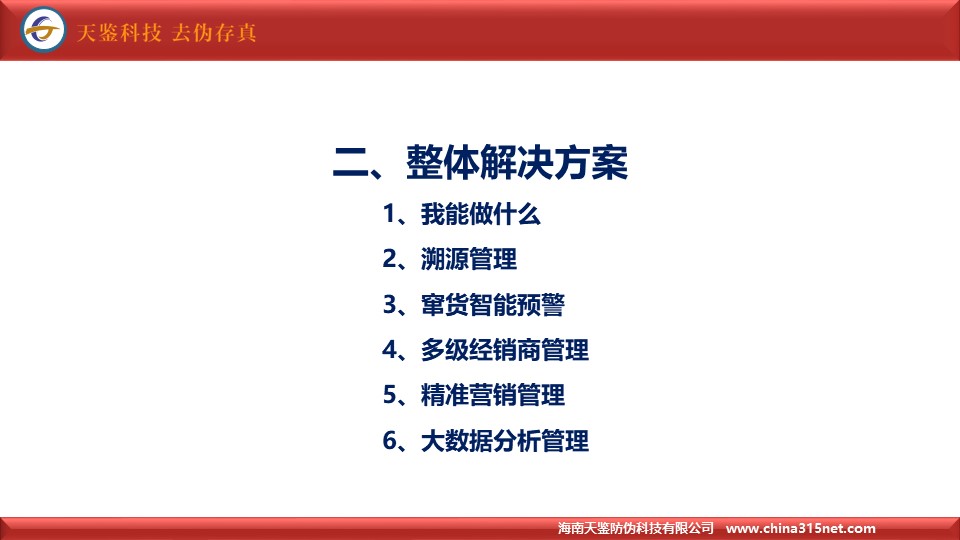 天鉴科技 去伪存真

二、整体解决方案

1、我能做什么

2、溯源管理

3、窜货智能预警

4、多级经销商管理

5、精准营销管理

6、大数据分析管理

海南天鉴防伪科技有限公司 www.china315net.com